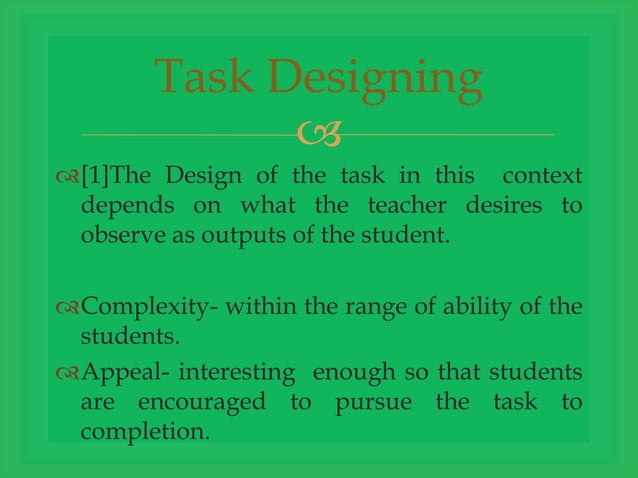 Task Designing

[1]The Design of the task in this context depends on what the teacher desires to observe as outputs of the student.

Complexity- within the range of ability of the students.

Appeal- interesting enough so that students are encouraged to pursue the task to completion.